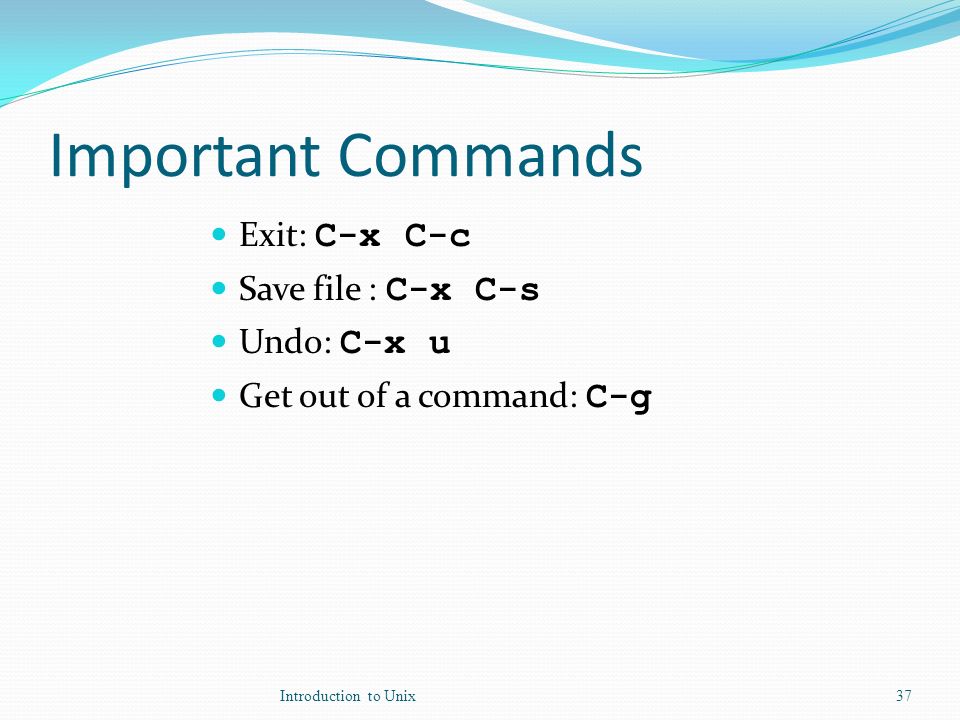 Important Commands

- Exit: C-x C-c
- Save file : C-x C-s
- Undo: C-x u
- Get out of a command: C-g

Introduction to Unix

37